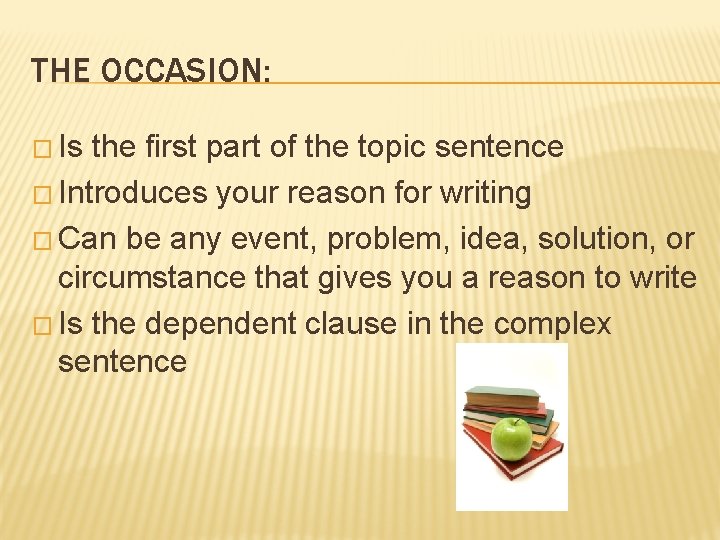 THE OCCASION:

□ Is the first part of the topic sentence
□ Introduces your reason for writing
□ Can be any event, problem, idea, solution, or circumstance that gives you a reason to write
□ Is the dependent clause in the complex sentence